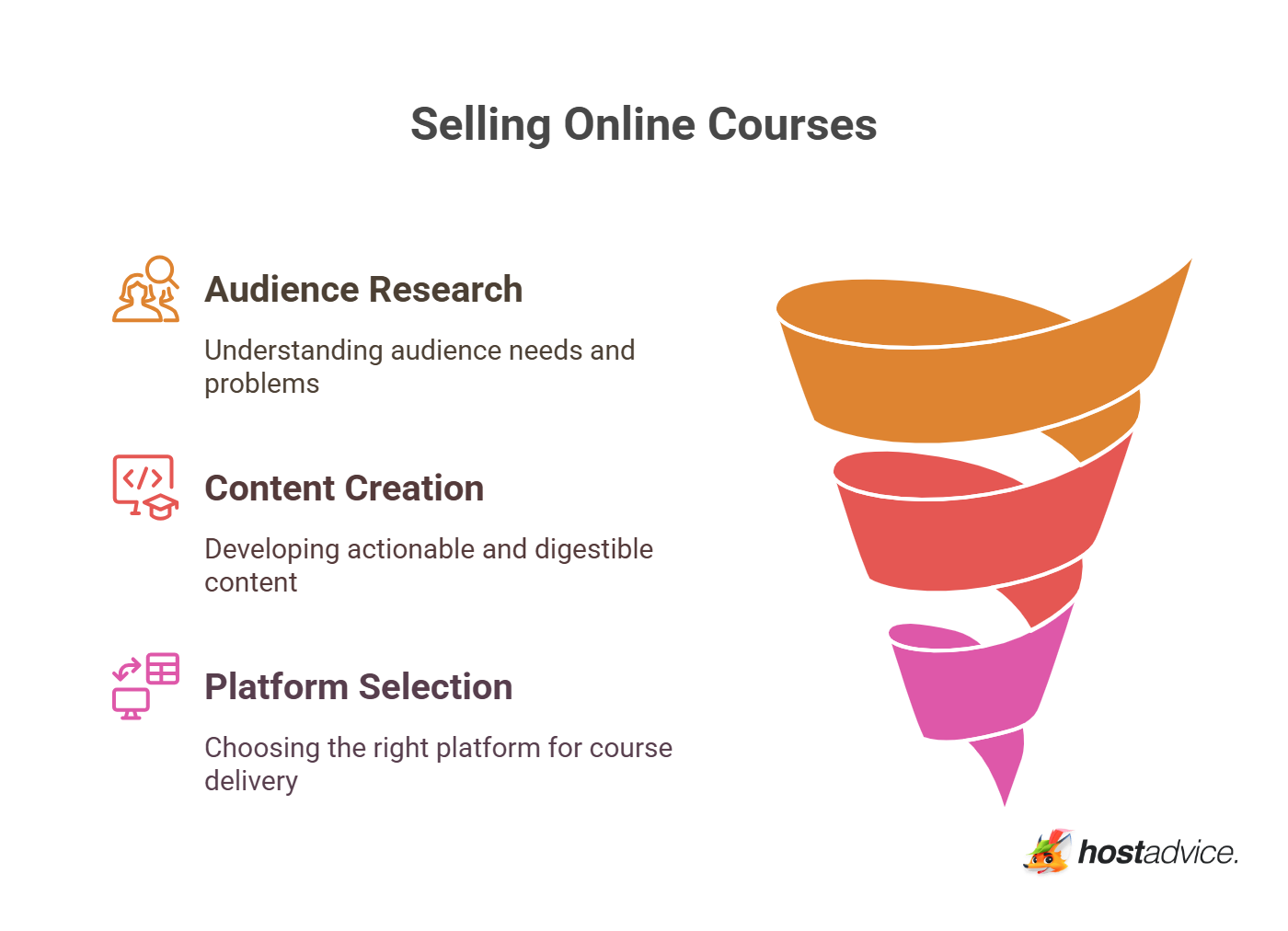 Selling Online Courses

Audience Research

Understanding audience needs and problems

Content Creation

Developing actionable and digestible content

Platform Selection

Choosing the right platform for course delivery

hostadvice.